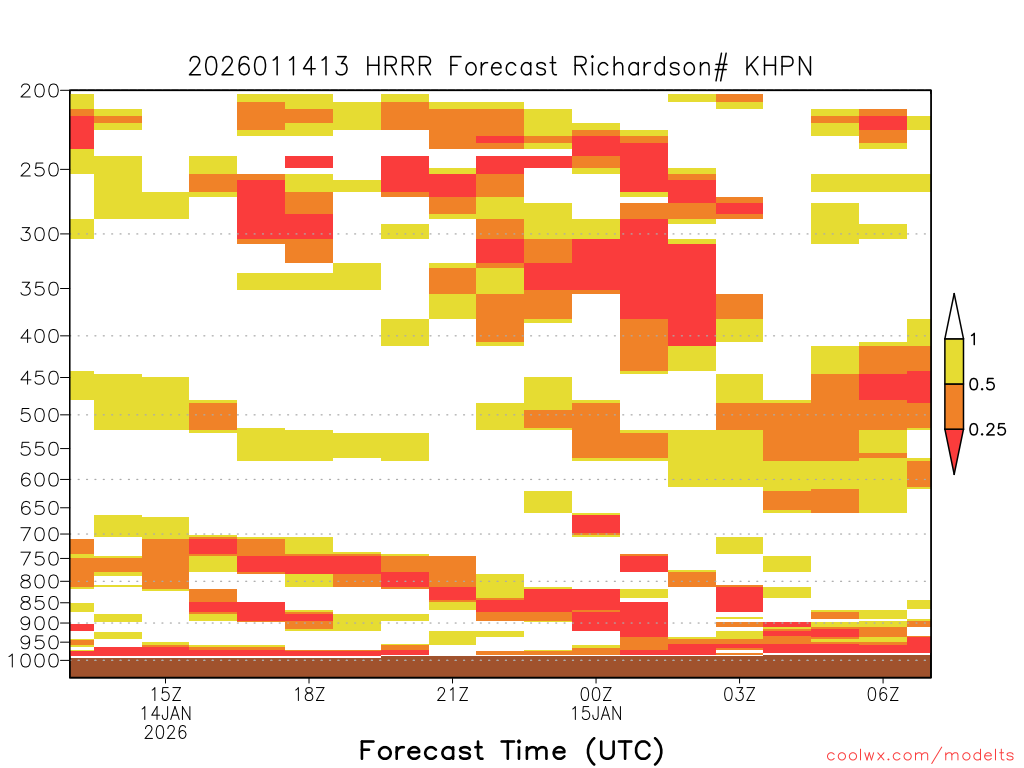 2026011413 HRRR Forecast Richardson# KHPN

200
250
300
350
400
450
500
550
600
650
700
750
800
850
900
950
1000

1
0.5
0.25

15Z
14JAN
2026
18Z
21Z
00Z
15JAN
03Z
06Z

Forecast Time (UTC)

coolwx.com/modelts